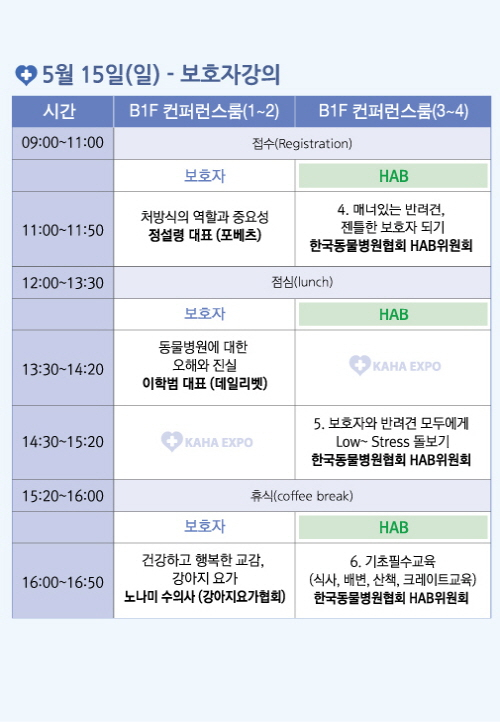 5월 15일(일) - 보호자강의

| 시간 | B1F 컨퍼런스룸(1~2) | B1F 컨퍼런스룸(3~4) |
|---|---|---|
| 09:00~11:00 | 접수(Registration) | |
| | 보호자 | HAB |
| 11:00~11:50 | 처방식의 역할과 중요성 정설령 대표 (포베츠) | 4. 매너있는 반려견, 젠틀한 보호자 되기 한국동물병원협회 HAB위원회 |
| 12:00~13:30 | 점심(lunch) | |
| | 보호자 | HAB |
| 13:30~14:20 | 동물병원에 대한 오해와 진실 이학범 대표 (데일리벳) | KAHA EXPO |
| 14:30~15:20 | KAHA EXPO | 5. 보호자와 반려견 모두에게 Low~ Stress 돌보기 한국동물병원협회 HAB위원회 |
| 15:20~16:00 | 휴식(coffee break) | |
| | 보호자 | HAB |
| 16:00~16:50 | 건강하고 행복한 교감, 강아지 요가 노나미 수의사 (강아지요가협회) | 6. 기초필수교육 (식사, 배변, 산책, 크레이트교육) 한국동물병원협회 HAB위원회 |